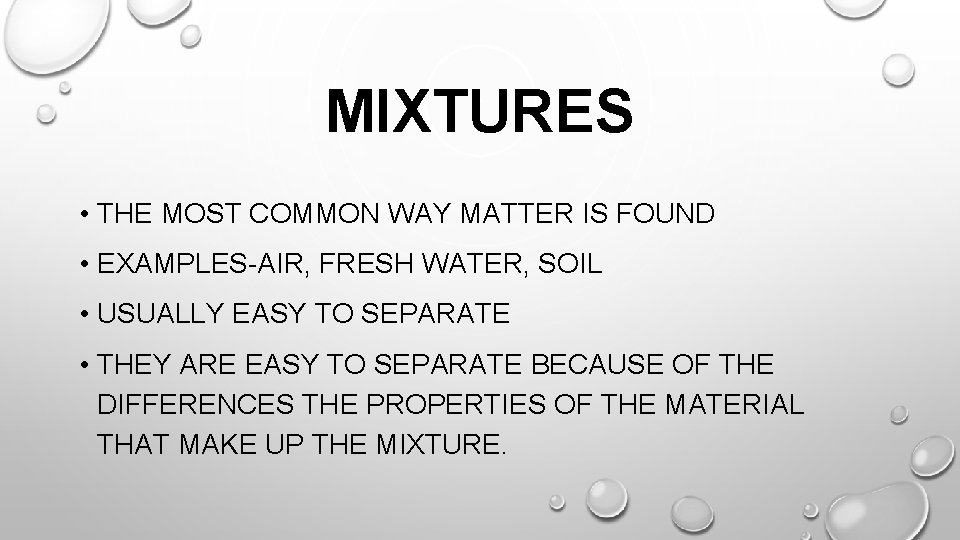 MIXTURES

• THE MOST COMMON WAY MATTER IS FOUND

• EXAMPLES-AIR, FRESH WATER, SOIL

• USUALLY EASY TO SEPARATE

• THEY ARE EASY TO SEPARATE BECAUSE OF THE DIFFERENCES THE PROPERTIES OF THE MATERIAL THAT MAKE UP THE MIXTURE.